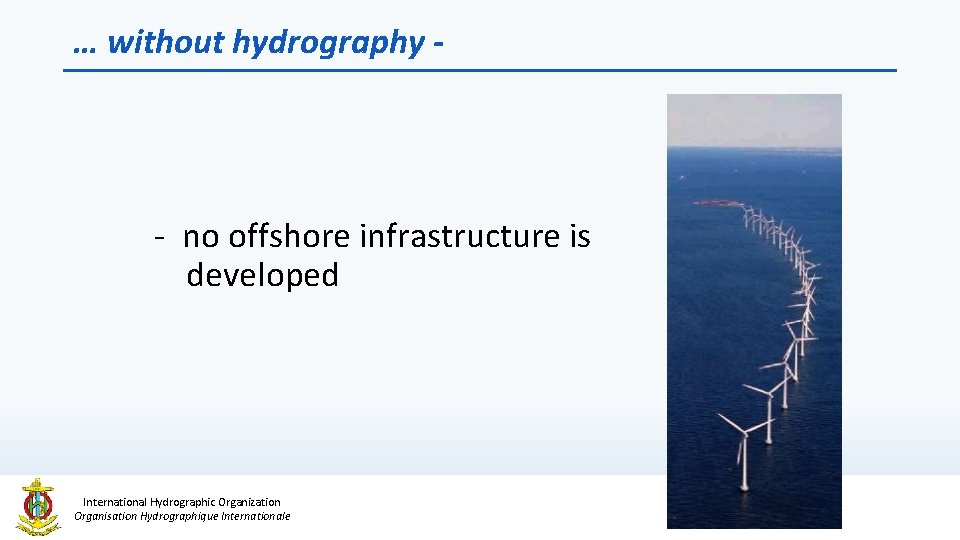 … without hydrography -

- no offshore infrastructure is developed

International Hydrographic Organization
Organisation Hydrographique Internationale